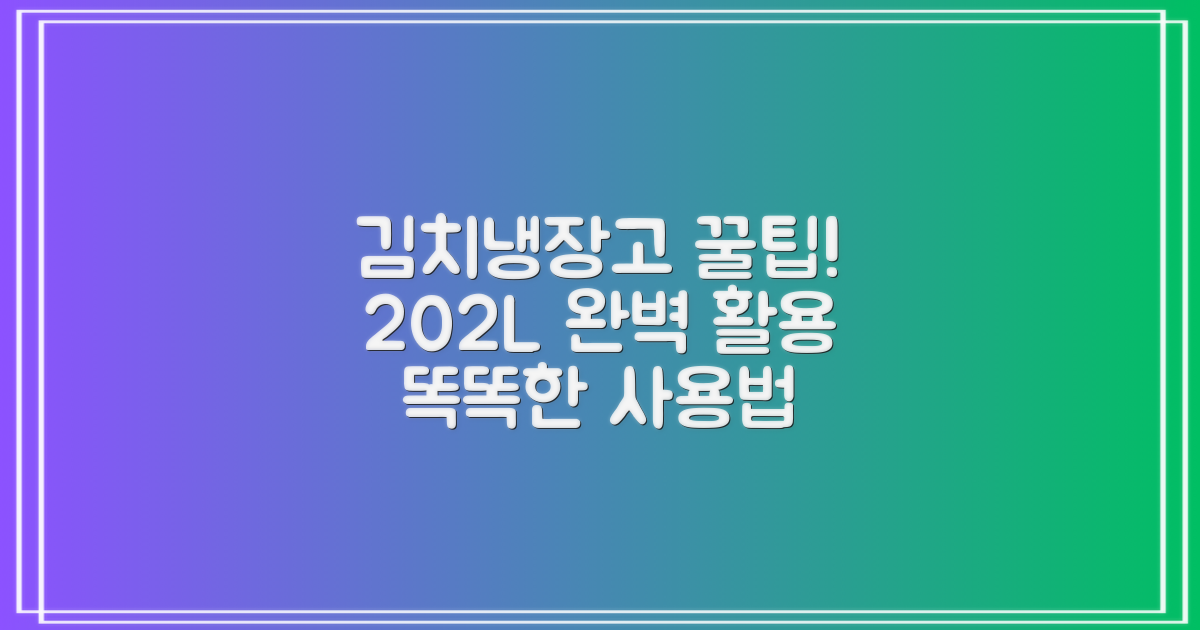 김치냉장고 꿀팁!
202L 완벽 활용
똑똑한 사용법